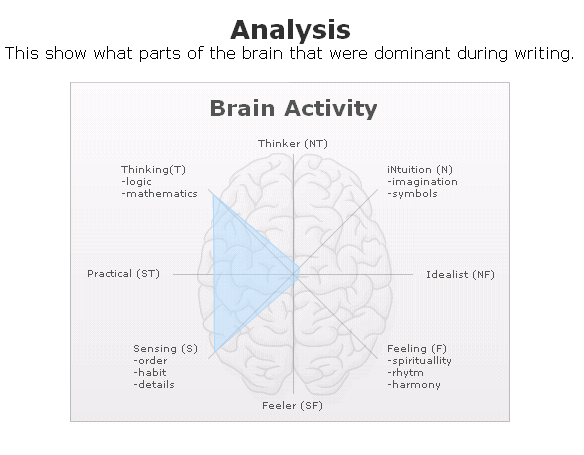 Analysis
This show what parts of the brain that were dominant during writing.

Brain Activity

Thinker (NT)

Thinking(T)
-logic
-mathematics

iNtuition (N)
-imagination
-symbols

Practical (ST)

Idealist (NF)

Sensing (S)
-order
-habit
-details

Feeling (F)
-spirituallity
-rhytm
-harmony

Feeler (SF)